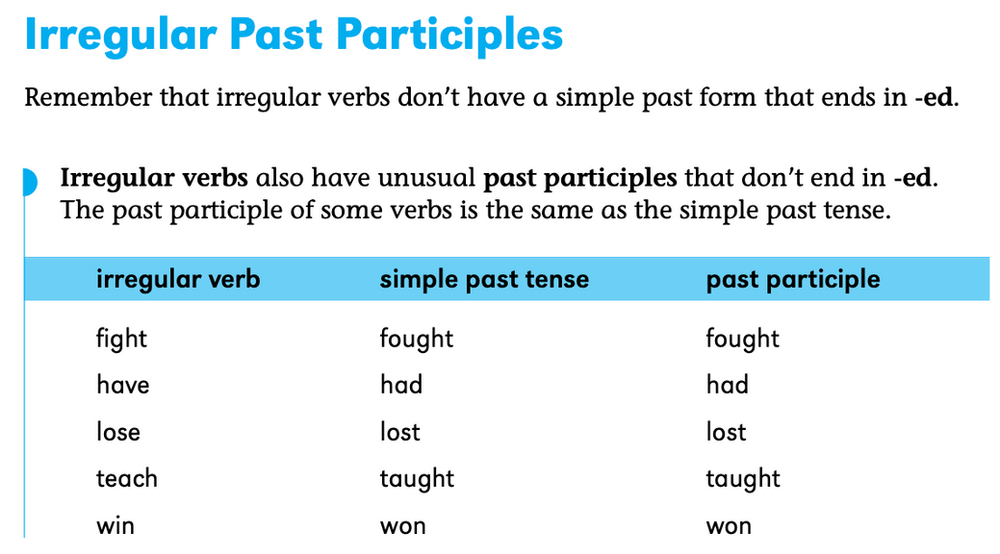 Irregular Past Participles

Remember that irregular verbs don't have a simple past form that ends in -ed.

Irregular verbs also have unusual past participles that don't end in -ed. The past participle of some verbs is the same as the simple past tense.

| irregular verb | simple past tense | past participle |
|---|---|---|
| fight | fought | fought |
| have | had | had |
| lose | lost | lost |
| teach | taught | taught |
| win | won | won |